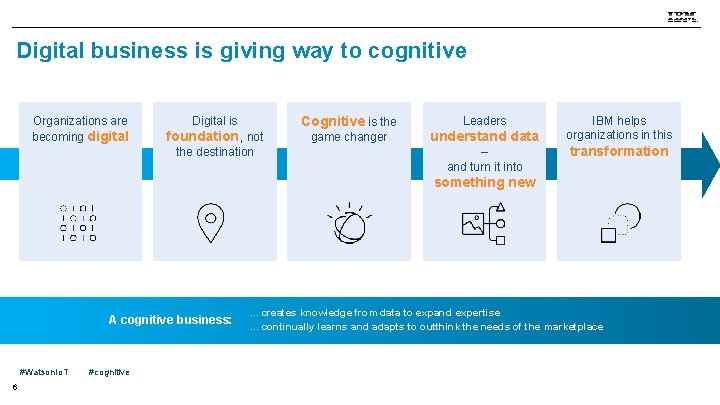 IBM

Digital business is giving way to cognitive

Organizations are becoming digital

0101
1010
0101
1010

Digital is foundation, not the destination

Cognitive is the game changer

Leaders understand data – and turn it into something new

IBM helps organizations in this transformation

A cognitive business:

... creates knowledge from data to expand expertise
... continually learns and adapts to outthink the needs of the marketplace

#WatsonIoT #cognitive

6